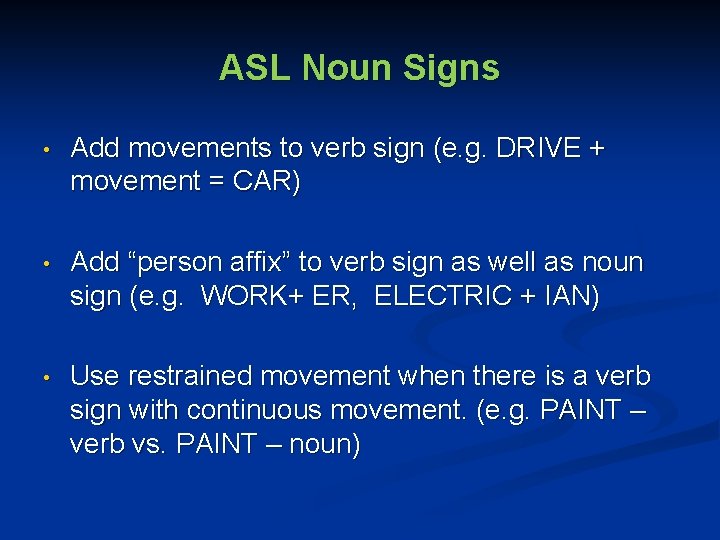 ASL Noun Signs

• Add movements to verb sign (e.g. DRIVE + movement = CAR)

• Add “person affix” to verb sign as well as noun sign (e.g. WORK+ ER, ELECTRIC + IAN)

• Use restrained movement when there is a verb sign with continuous movement. (e.g. PAINT – verb vs. PAINT – noun)